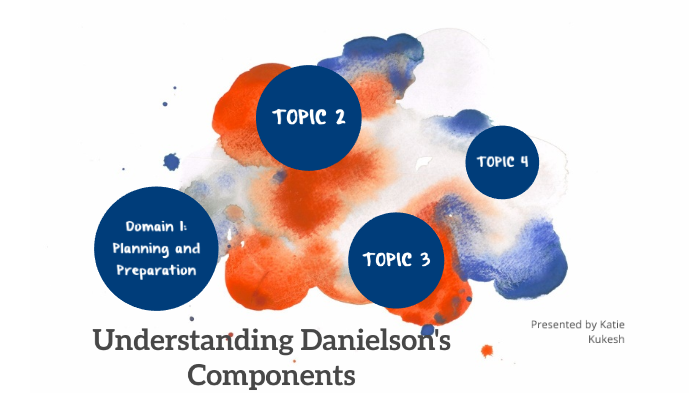 TOPIC 2

TOPIC 4

Domain 1: Planning and Preparation

TOPIC 3

Understanding Danielson's Components

Presented by Katie Kukesh